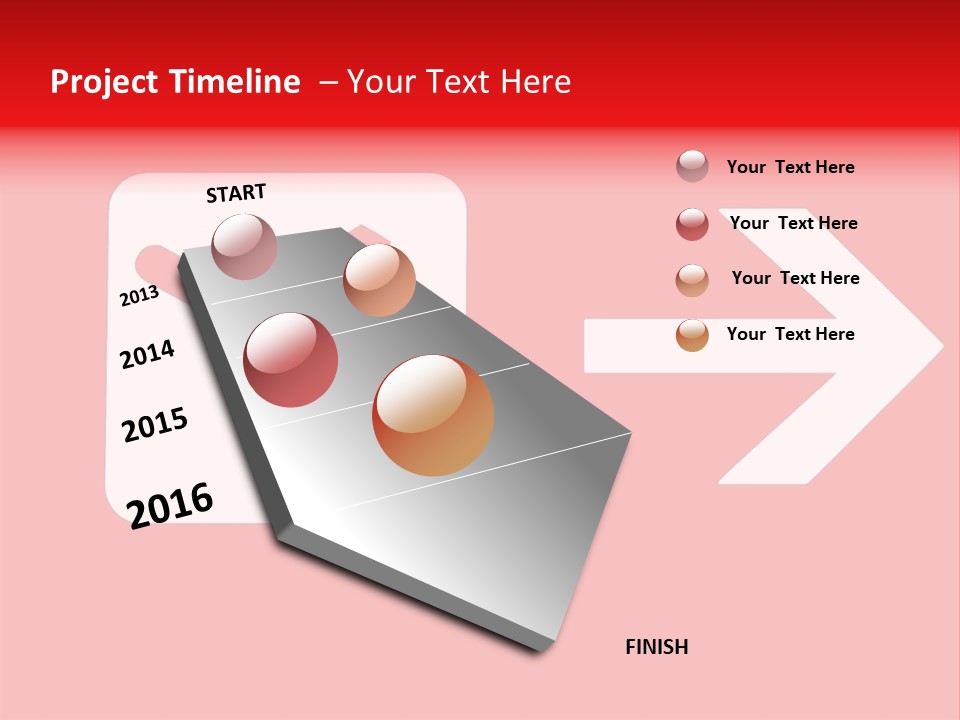 Project Timeline – Your Text Here

START

2013

2014

2015

2016

FINISH

Your Text Here

Your Text Here

Your Text Here

Your Text Here